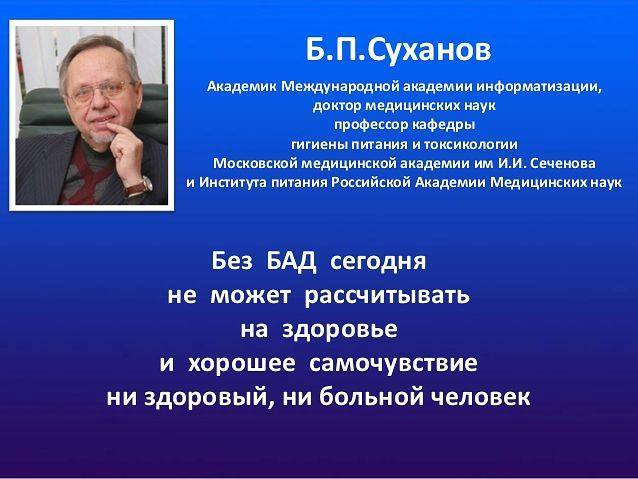 Б.П.Суханов

Академик Международной академии информатизации, доктор медицинских наук профессор кафедры гигиены питания и токсикологии Московской медицинской академии им И.И. Сеченова и Института питания Российской Академии Медицинских наук

Без БАД сегодня не может рассчитывать на здоровье и хорошее самочувствие ни здоровый, ни больной человек